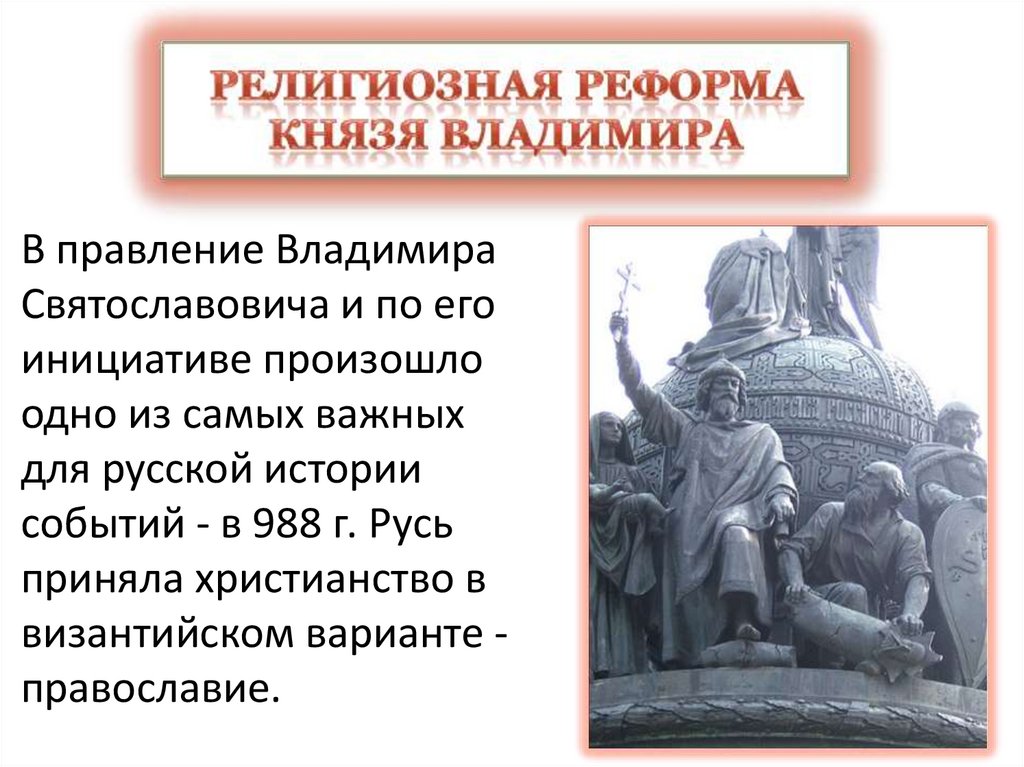 РЕЛИГИОЗНАЯ РЕФОРМА КНЯЗЯ ВЛАДИМИРА

В правление Владимира Святославовича и по его инициативе произошло одно из самых важных для русской истории событий - в 988 г. Русь приняла христианство в византийском варианте - православие.